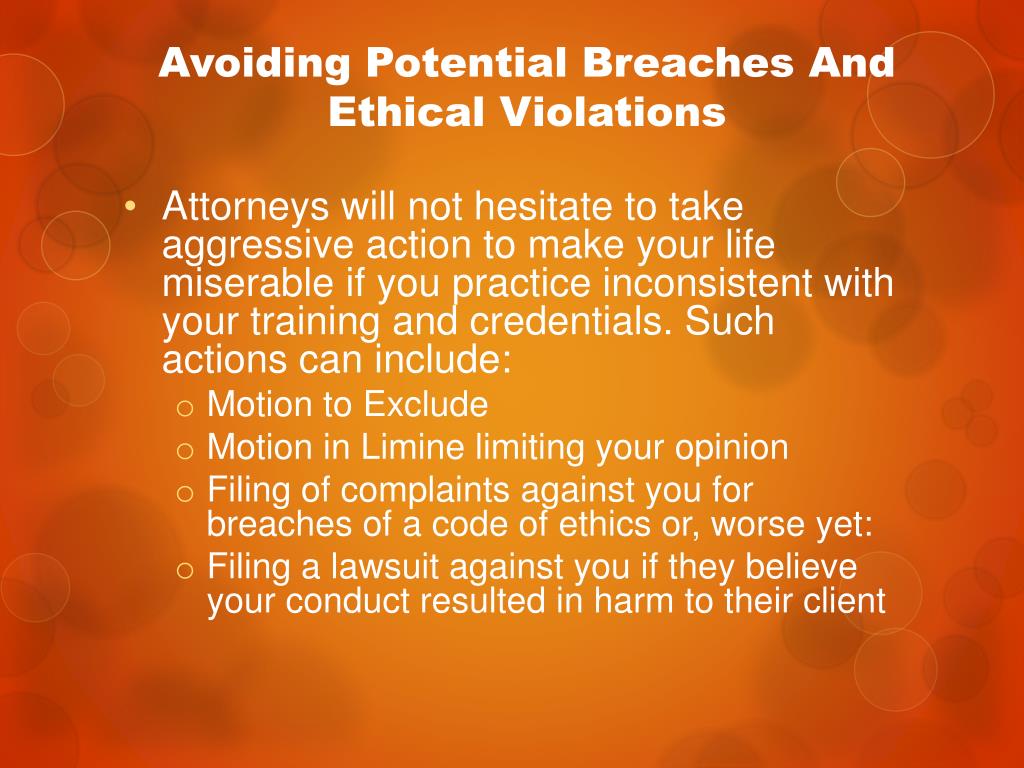 Avoiding Potential Breaches And Ethical Violations

• Attorneys will not hesitate to take aggressive action to make your life miserable if you practice inconsistent with your training and credentials. Such actions can include:
 o Motion to Exclude
 o Motion in Limine limiting your opinion
 o Filing of complaints against you for breaches of a code of ethics or, worse yet:
 o Filing a lawsuit against you if they believe your conduct resulted in harm to their client